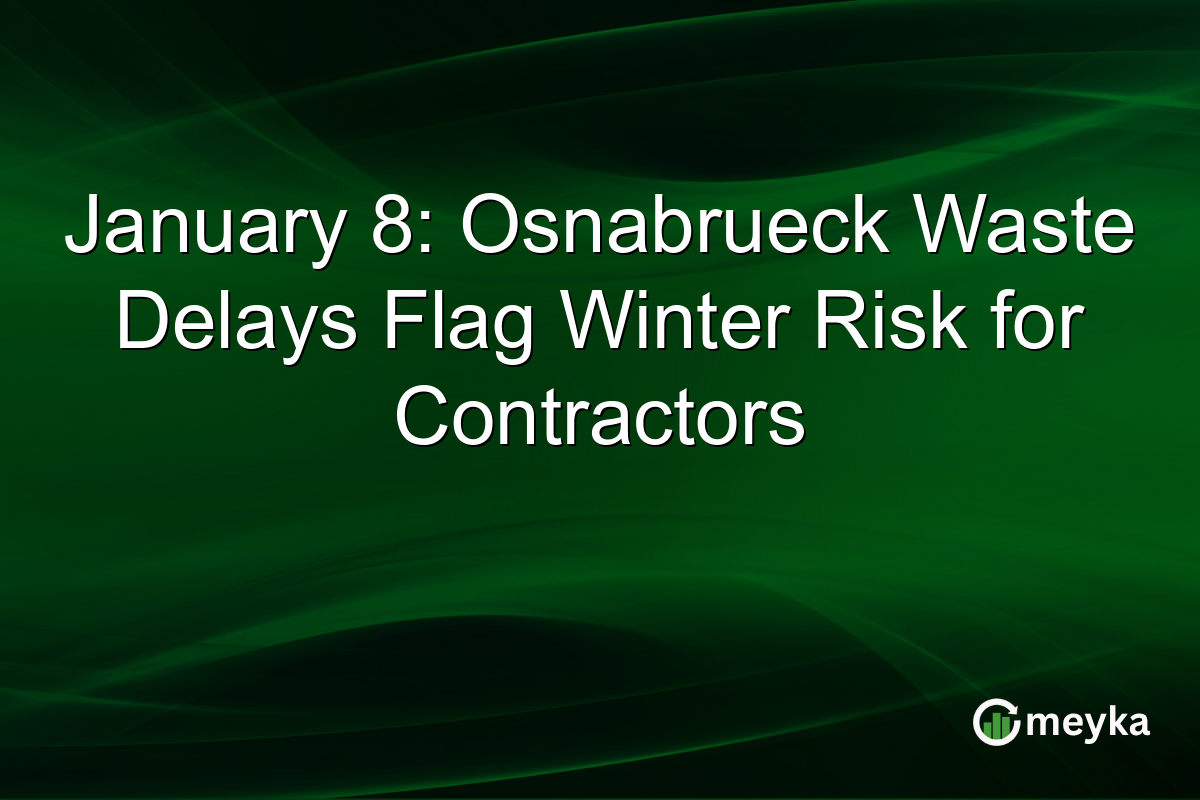 January 8: Osnabrueck Waste Delays Flag Winter Risk for Contractors

meyka